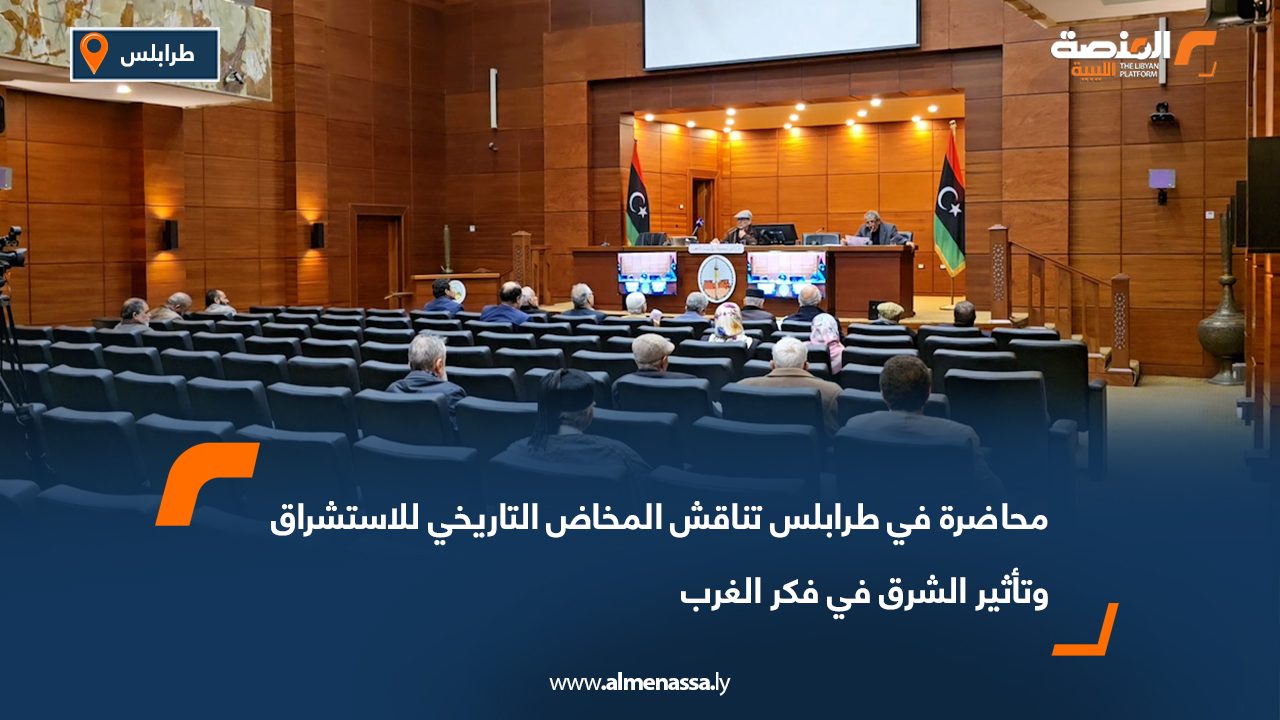 طرابلس

المنصة الليبية
THE LIBYAN PLATFORM

محاضرة في طرابلس تناقش المخاض التاريخي للاستشراق وتأثير الشرق في فكر الغرب

www.almenassa.ly